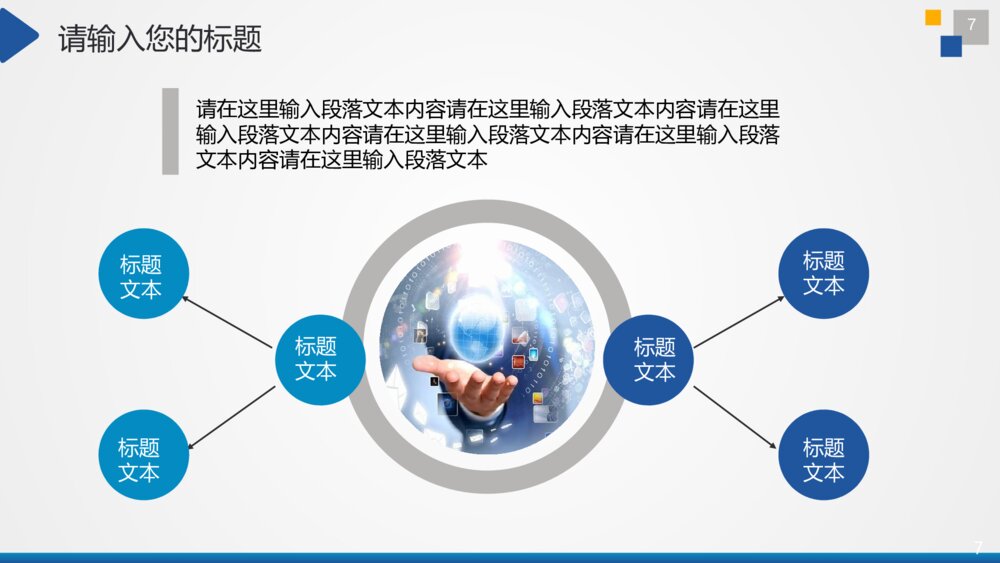 请输入您的标题

7

请在这里输入段落文本内容请在这里输入段落文本内容请在这里输入段落文本内容请在这里输入段落文本内容请在这里输入段落文本内容请在这里输入段落文本

标题文本

标题文本

标题文本

标题文本

标题文本

标题文本

7